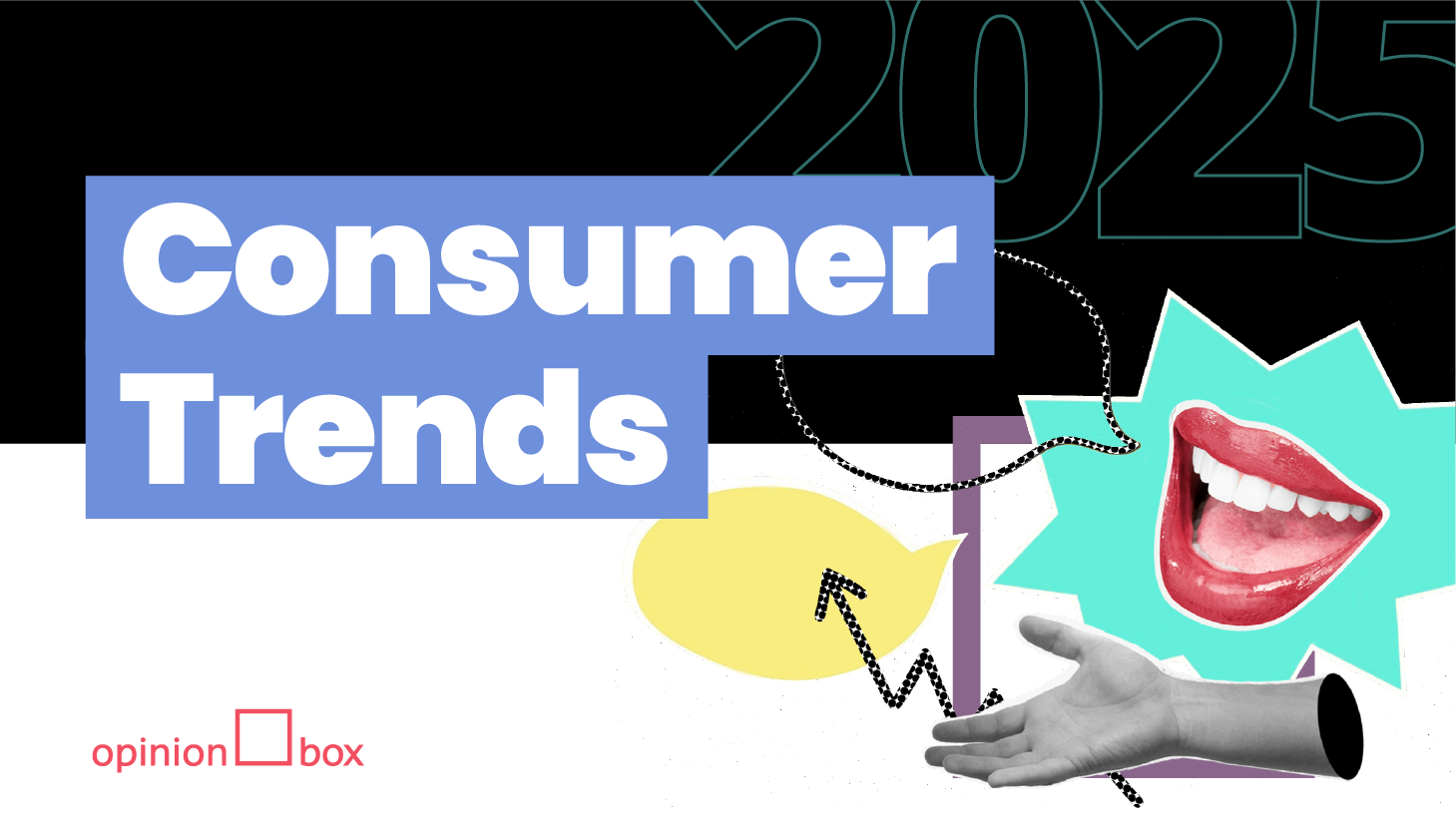 2025

Consumer Trends

opinion box